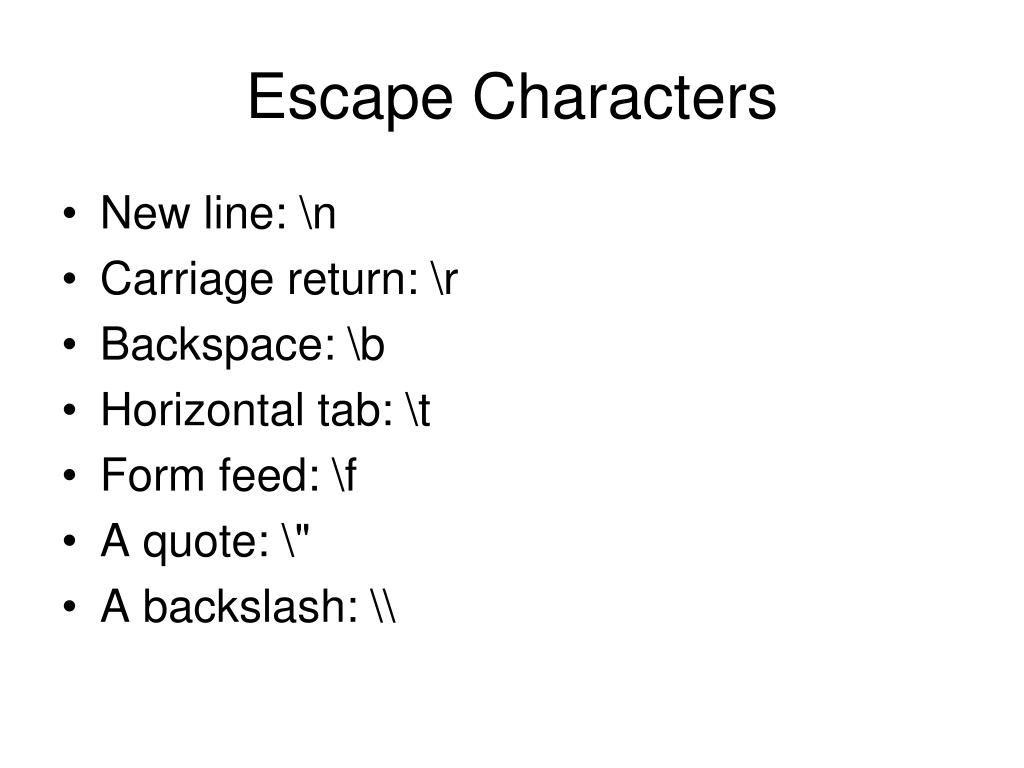 Escape Characters

• New line: \n
• Carriage return: \r
• Backspace: \b
• Horizontal tab: \t
• Form feed: \f
• A quote: \"
• A backslash: \\